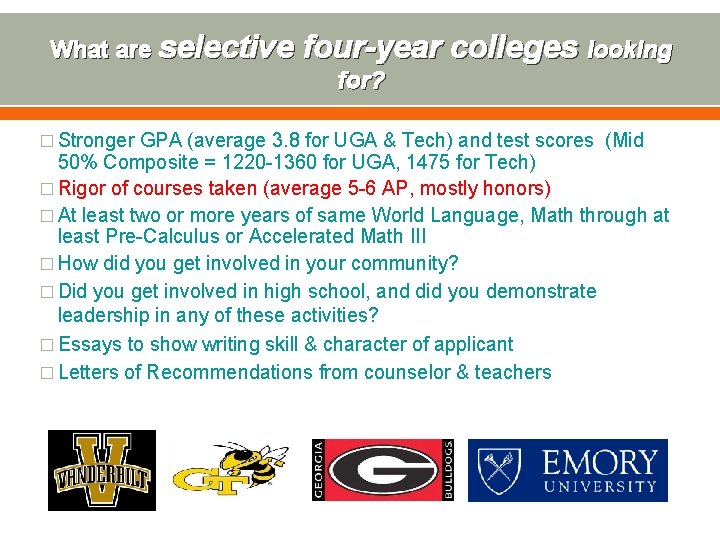 What are selective four-year colleges looking for?

□ Stronger GPA (average 3.8 for UGA & Tech) and test scores (Mid 50% Composite = 1220-1360 for UGA, 1475 for Tech)

□ Rigor of courses taken (average 5-6 AP, mostly honors)

□ At least two or more years of same World Language, Math through at least Pre-Calculus or Accelerated Math III

□ How did you get involved in your community?

□ Did you get involved in high school, and did you demonstrate leadership in any of these activities?

□ Essays to show writing skill & character of applicant

□ Letters of Recommendations from counselor & teachers

V VANDERBILT

GT

GEORGIA G BULLDOGS

EMORY UNIVERSITY